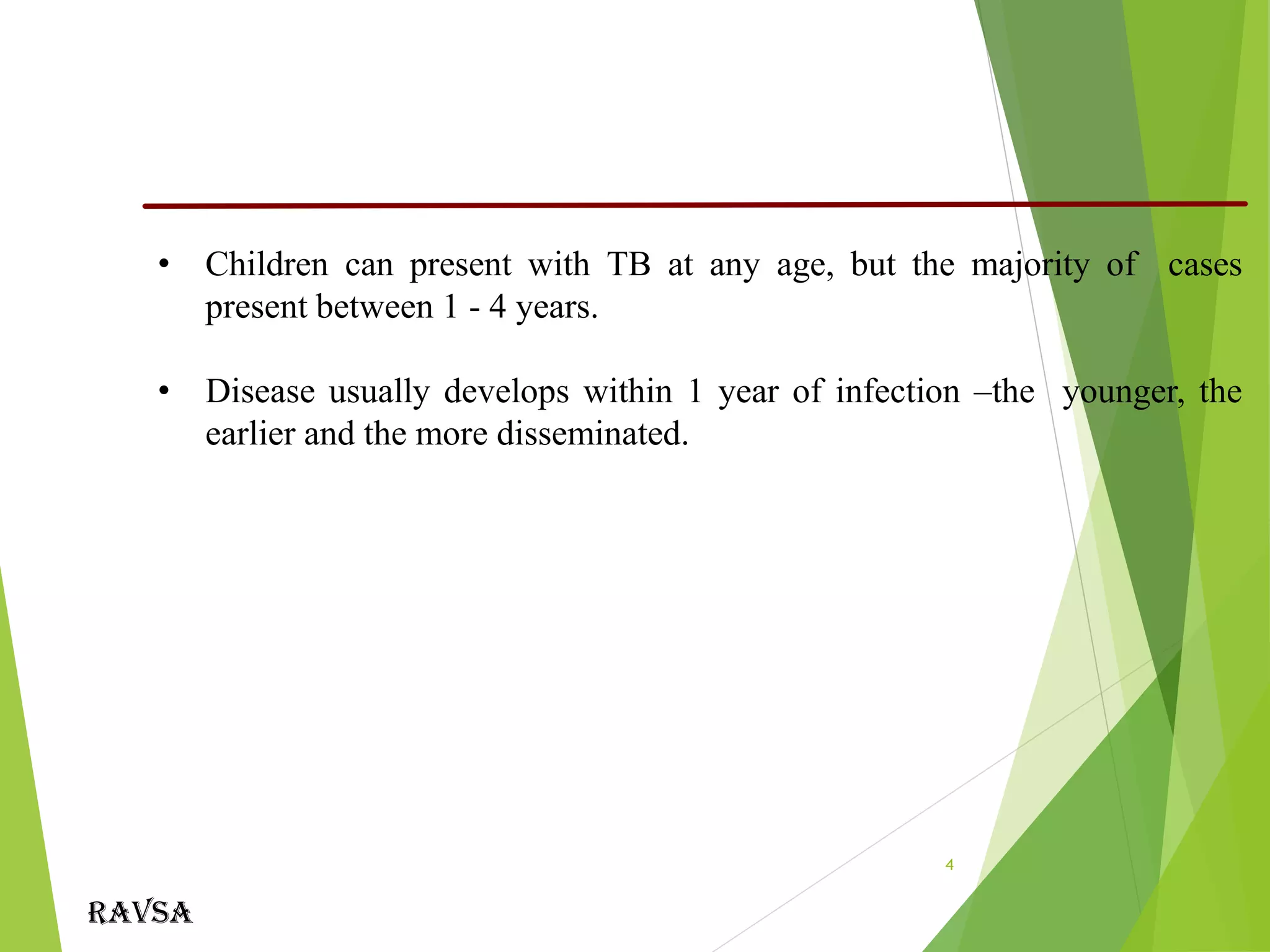 • Children can present with TB at any age, but the majority of cases present between 1 - 4 years.

• Disease usually develops within 1 year of infection –the younger, the earlier and the more disseminated.

4

RAVSA